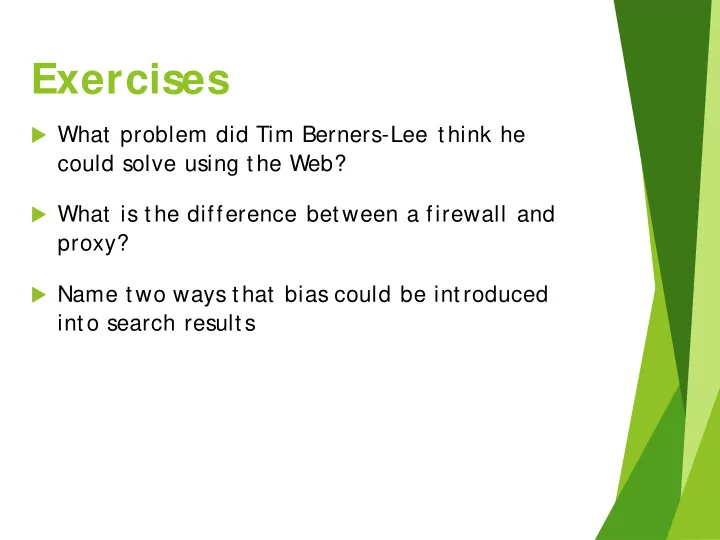 Exercises

What problem did Tim Berners-Lee think he could solve using the Web?

What is the difference between a firewall and proxy?

Name two ways that bias could be introduced into search results